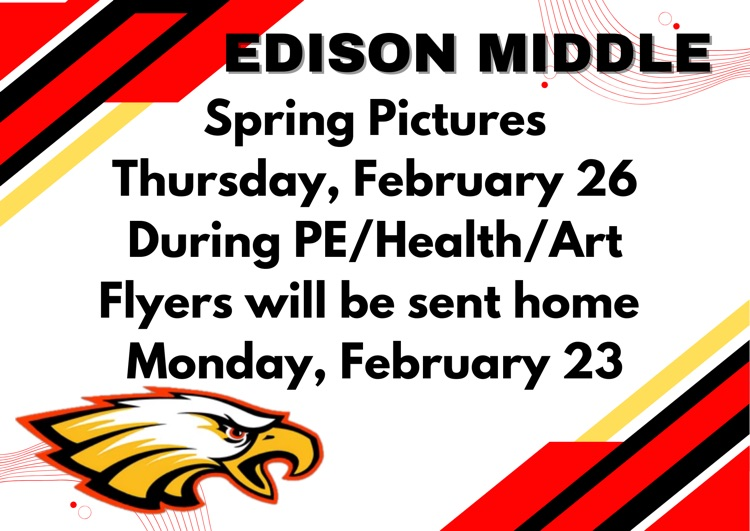 EDISON MIDDLE

Spring Pictures
Thursday, February 26
During PE/Health/Art
Flyers will be sent home
Monday, February 23